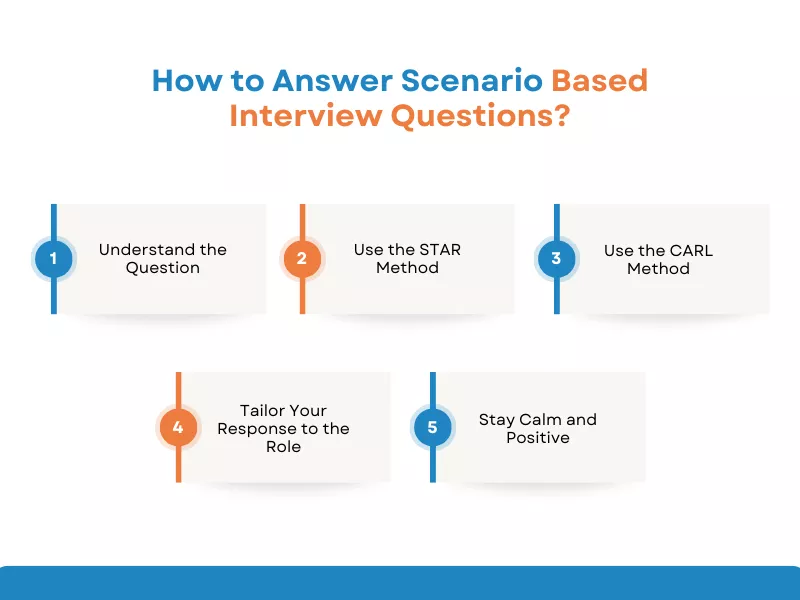 How to Answer Scenario Based Interview Questions?

1
Understand the Question

2
Use the STAR Method

3
Use the CARL Method

4
Tailor Your Response to the Role

5
Stay Calm and Positive